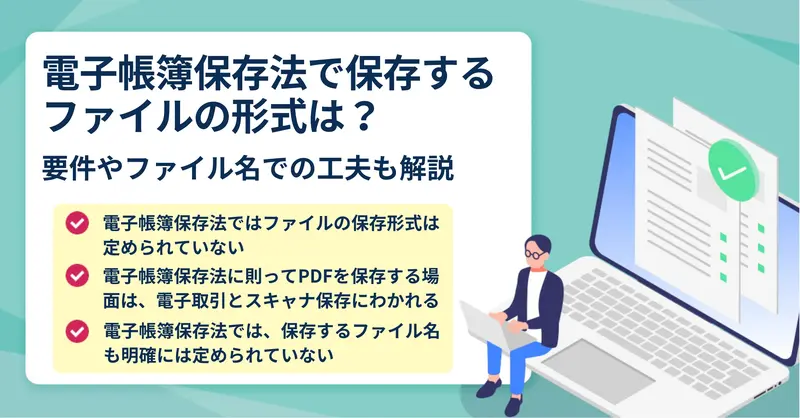 電子帳簿保存法で保存するファイルの形式は？

要件やファイル名での工夫も解説

電子帳簿保存法ではファイルの保存形式は定められていない

電子帳簿保存法に則ってPDFを保存する場面は、電子取引とスキャナ保存にわかれる

電子帳簿保存法では、保存するファイル名も明確には定められていない